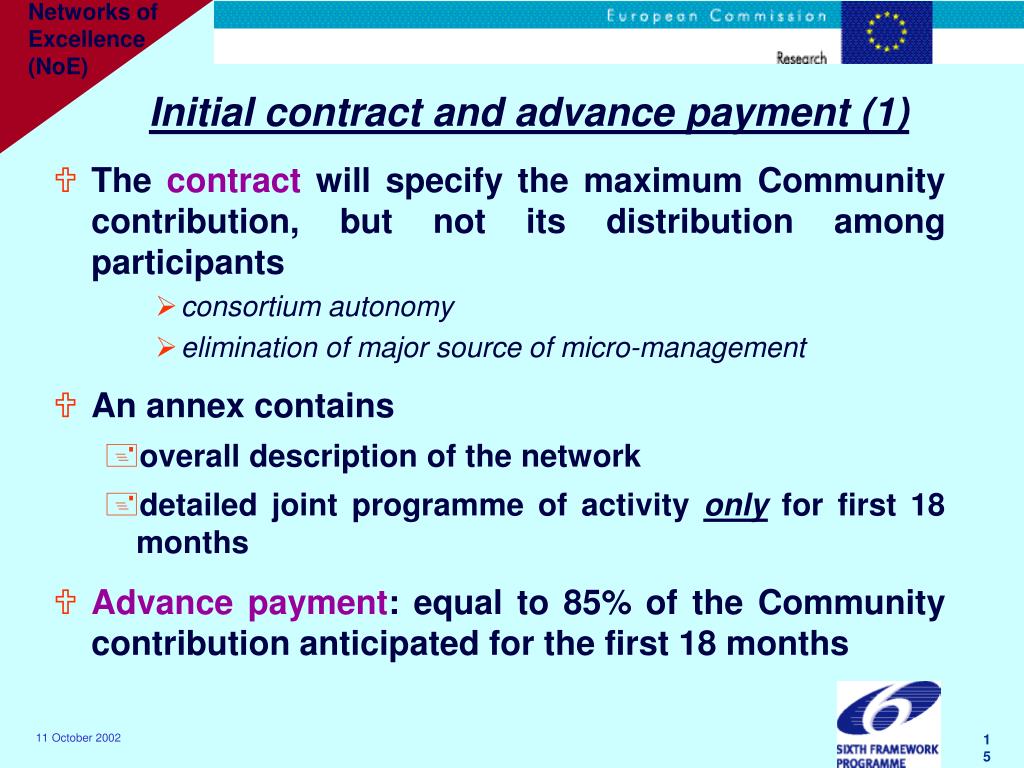 Networks of Excellence (NoE)

European Commission

Research

Initial contract and advance payment (1)

The contract will specify the maximum Community contribution, but not its distribution among participants

consortium autonomy

elimination of major source of micro-management

An annex contains

overall description of the network

detailed joint programme of activity only for first 18 months

Advance payment: equal to 85% of the Community contribution anticipated for the first 18 months

11 October 2002

SIXTH FRAMEWORK PROGRAMME

15